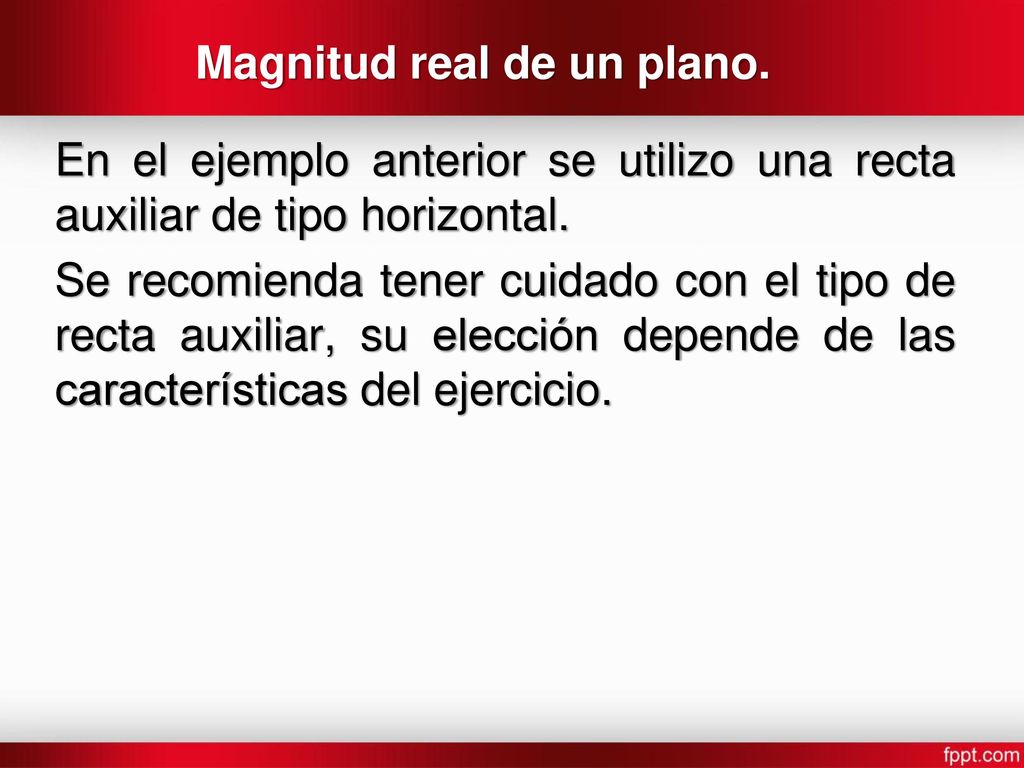 Magnitud real de un plano.

En el ejemplo anterior se utilizo una recta auxiliar de tipo horizontal.

Se recomienda tener cuidado con el tipo de recta auxiliar, su elección depende de las características del ejercicio.

fppt.com